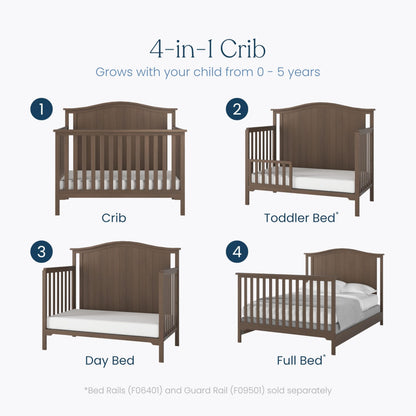 4-in-1 Crib
Grows with your child from 0 - 5 years

1
Crib

2
Toddler Bed*

3
Day Bed

4
Full Bed*

*Bed Rails (F06401) and Guard Rail (F09501) sold separately